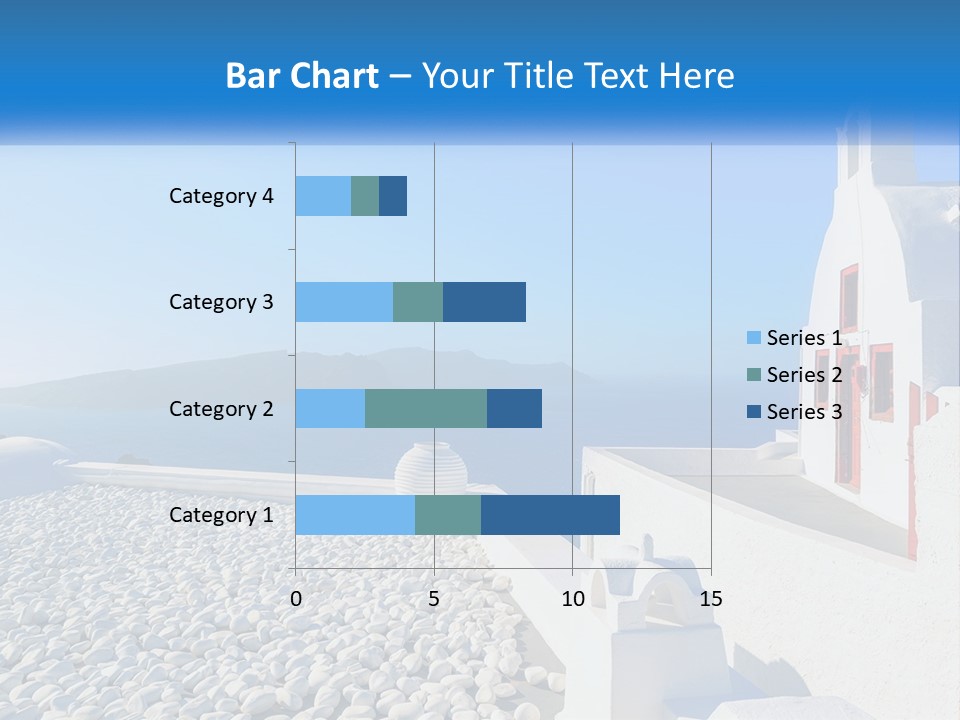 Bar Chart – Your Title Text Here

Category 4
Category 3
Category 2
Category 1

0
5
10
15

Series 1
Series 2
Series 3